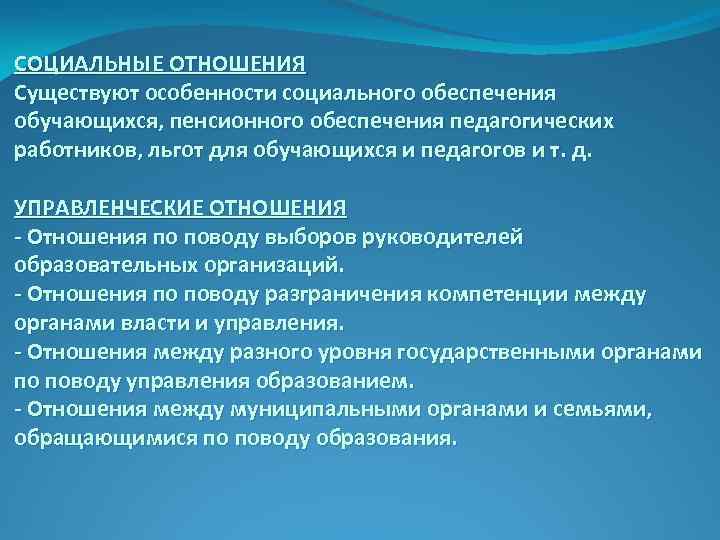 СОЦИАЛЬНЫЕ ОТНОШЕНИЯ
Существуют особенности социального обеспечения обучающихся, пенсионного обеспечения педагогических работников, льгот для обучающихся и педагогов и т. д.

УПРАВЛЕНЧЕСКИЕ ОТНОШЕНИЯ
- Отношения по поводу выборов руководителей образовательных организаций.
- Отношения по поводу разграничения компетенции между органами власти и управления.
- Отношения между разного уровня государственными органами по поводу управления образованием.
- Отношения между муниципальными органами и семьями, обращающимися по поводу образования.